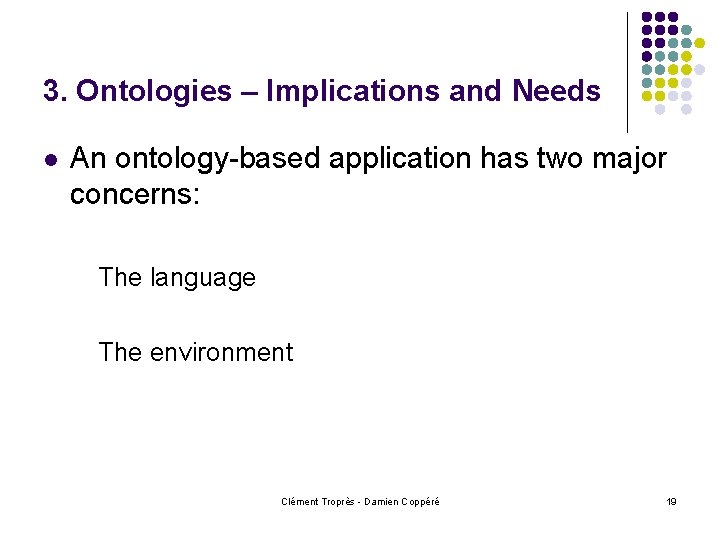 3. Ontologies – Implications and Needs

An ontology-based application has two major concerns:

The language

The environment

Clément Troprès - Damien Coppéré

19